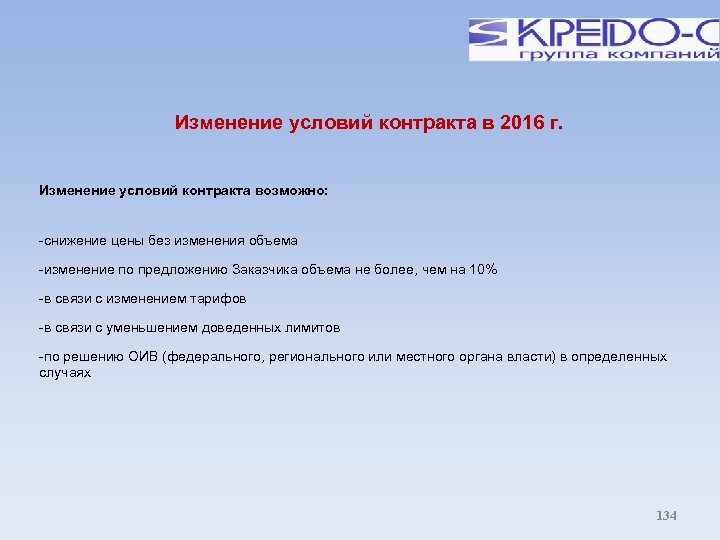 КРЕДО-С
группа компаний

Изменение условий контракта в 2016 г.

Изменение условий контракта возможно:

-снижение цены без изменения объема

-изменение по предложению Заказчика объема не более, чем на 10%

-в связи с изменением тарифов

-в связи с уменьшением доведенных лимитов

-по решению ОИВ (федерального, регионального или местного органа власти) в определенных случаях

134